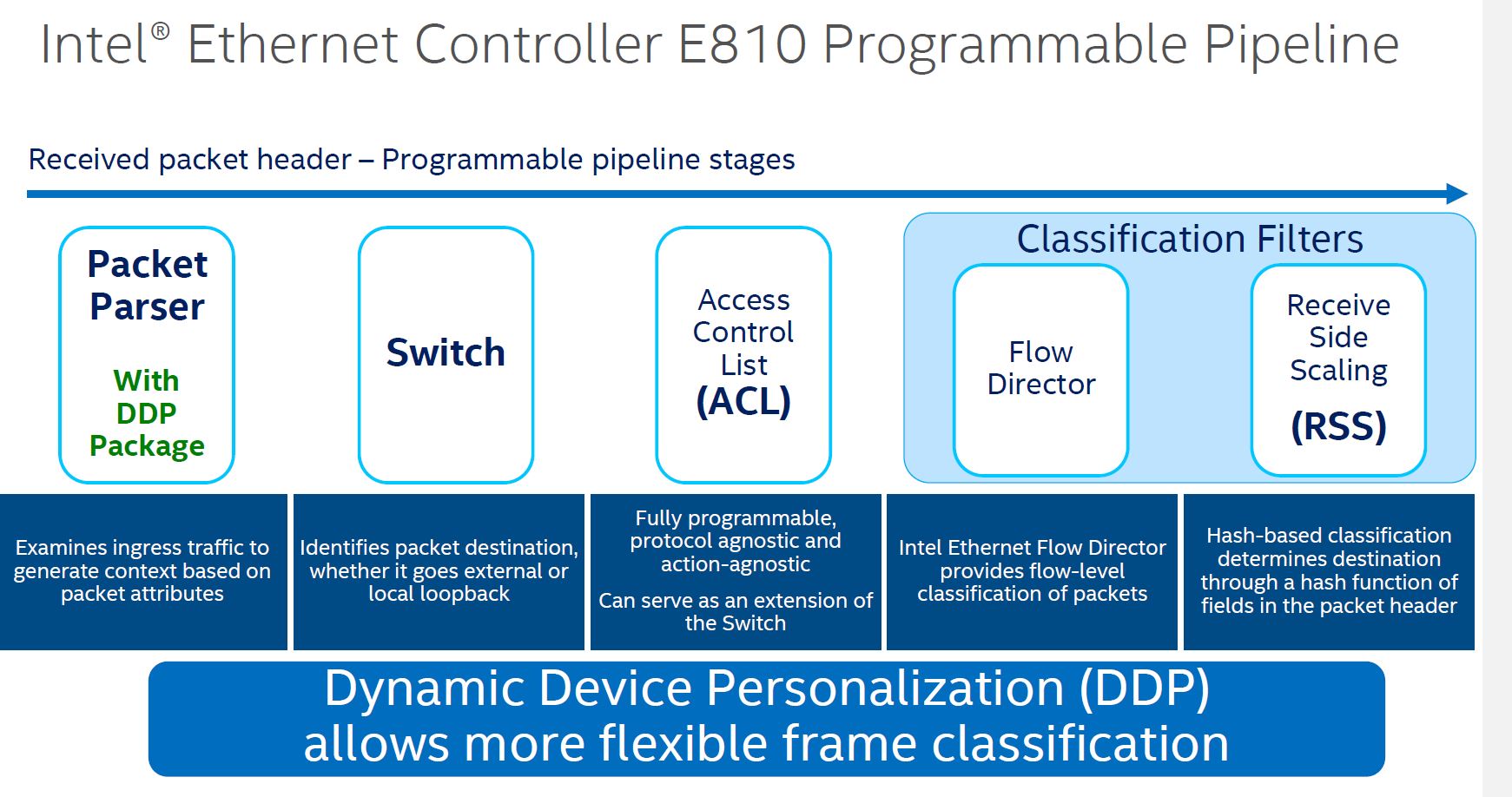 Intel® Ethernet Controller E810 Programmable Pipeline

Received packet header – Programmable pipeline stages

Packet Parser

With DDP Package

Switch

Access Control List (ACL)

Classification Filters

Flow Director

Receive Side Scaling (RSS)

Examines ingress traffic to generate context based on packet attributes

Identifies packet destination, whether it goes external or local loopback

Fully programmable, protocol agnostic and action-agnostic

Can serve as an extension of the Switch

Intel Ethernet Flow Director provides flow-level classification of packets

Hash-based classification determines destination through a hash function of fields in the packet header

Dynamic Device Personalization (DDP) allows more flexible frame classification